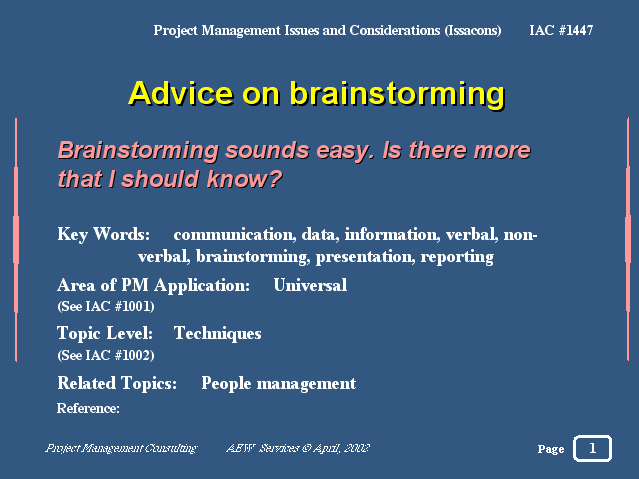 Project Management Issues and Considerations (Issacons) IAC #1447

Advice on brainstorming

Brainstorming sounds easy. Is there more that I should know?

Key Words: communication, data, information, verbal, non-verbal, brainstorming, presentation, reporting

Area of PM Application: Universal
(See IAC #1001)

Topic Level: Techniques
(See IAC #1002)

Related Topics: People management

Reference:

Project Management Consulting AEW Services © April, 2002

Page 1